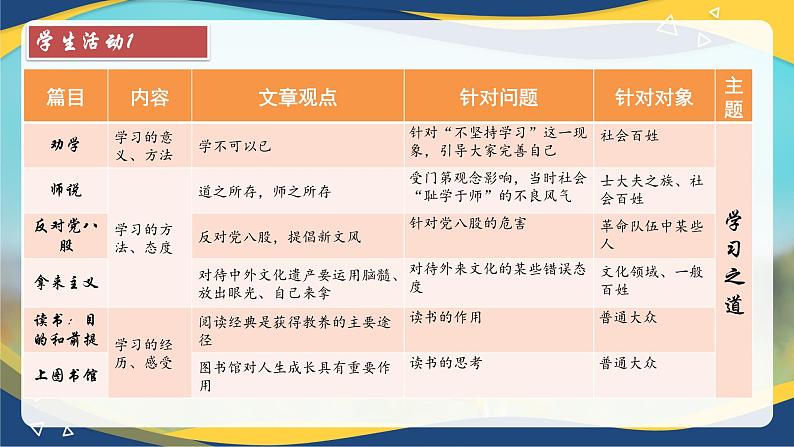 学生活动1

| 篇目 | 内容 | 文章观点 | 针对问题 | 针对对象 | 主题 |
|---|---|---|---|---|---|
| 劝学 | 学习的意义、方法 | 学不可以已 | 针对“不坚持学习”这一现象，引导大家完善自己 | 社会百姓 | 学习之道 |
| 师说 | 学习的方法、态度 | 道之所存，师之所存 | 受门第观念影响，当时社会“耻学于师”的不良风气 | 士大夫之族、社会百姓 | |
| 反对党八股 | | 反对党八股，提倡新文风 | 针对党八股的危害 | 革命队伍中某些人 | |
| 拿来主义 | | 对待中外文化遗产要运用脑髓、放出眼光、自己来拿 | 对待外来文化的某些错误态度 | 文化领域、一般百姓 | |
| 读书：目的和前提 | 学习的经历、感受 | 阅读经典是获得教养的主要途径 | 读书的作用 | 普通大众 | |
| 上图书馆 | | 图书馆对人生成长具有重要作用 | 读书的思考 | 普通大众 | |